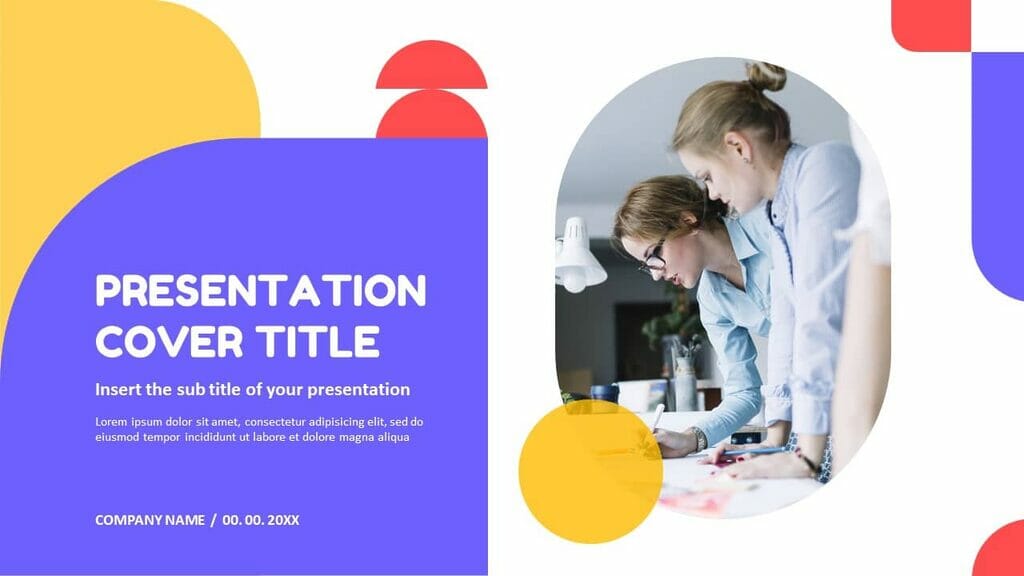 PRESENTATION COVER TITLE

Insert the sub title of your presentation

Lorem ipsum dolor sit amet, consectetur adipisicing elit, sed do eiusmod tempor incididunt ut labore et dolore magna aliqua

COMPANY NAME / 00. 00. 20XX